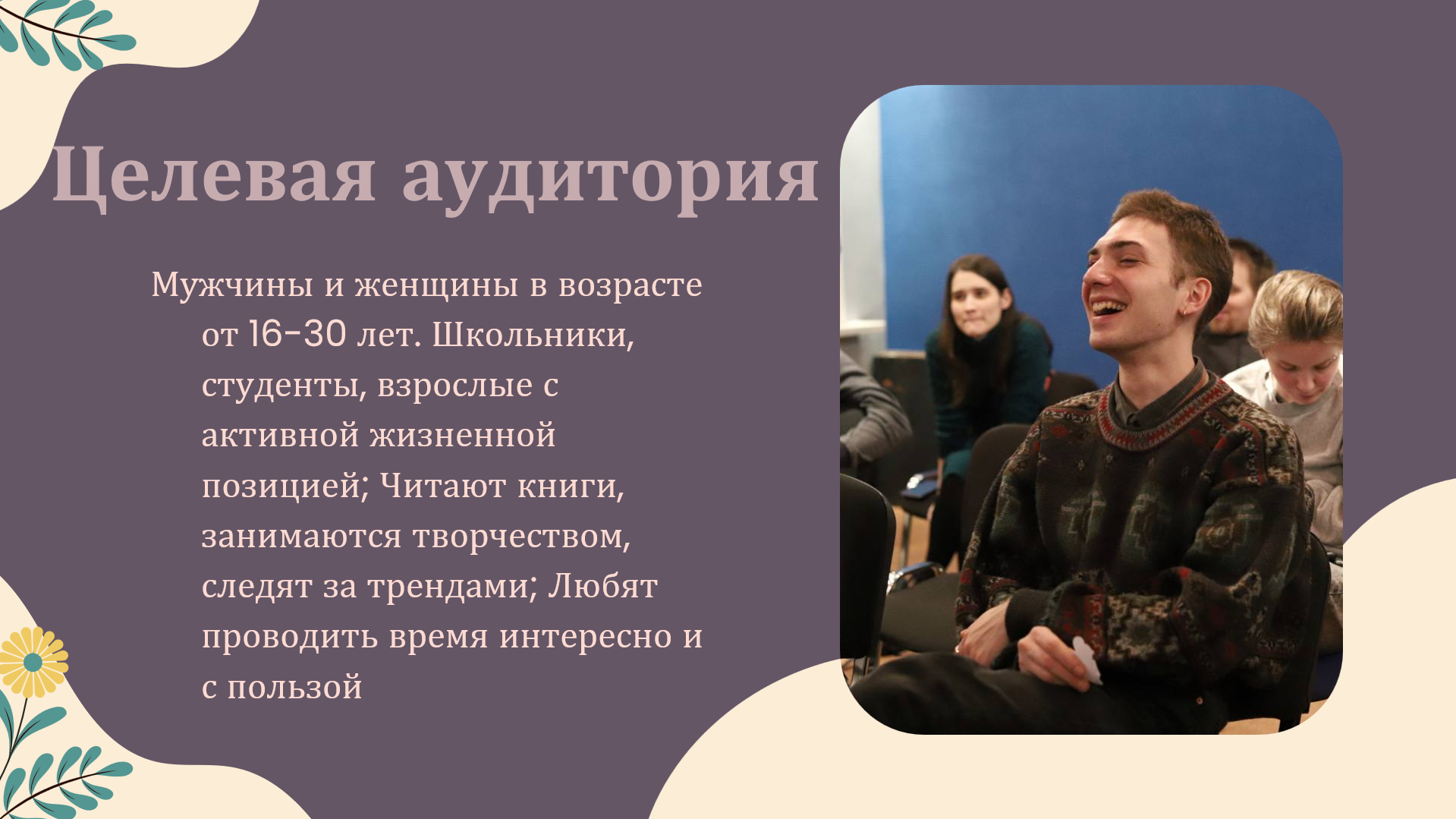 Целевая аудитория

Мужчины и женщины в возрасте от 16-30 лет. Школьники, студенты, взрослые с активной жизненной позицией; Читают книги, занимаются творчеством, следят за трендами; Любят проводить время интересно и с пользой